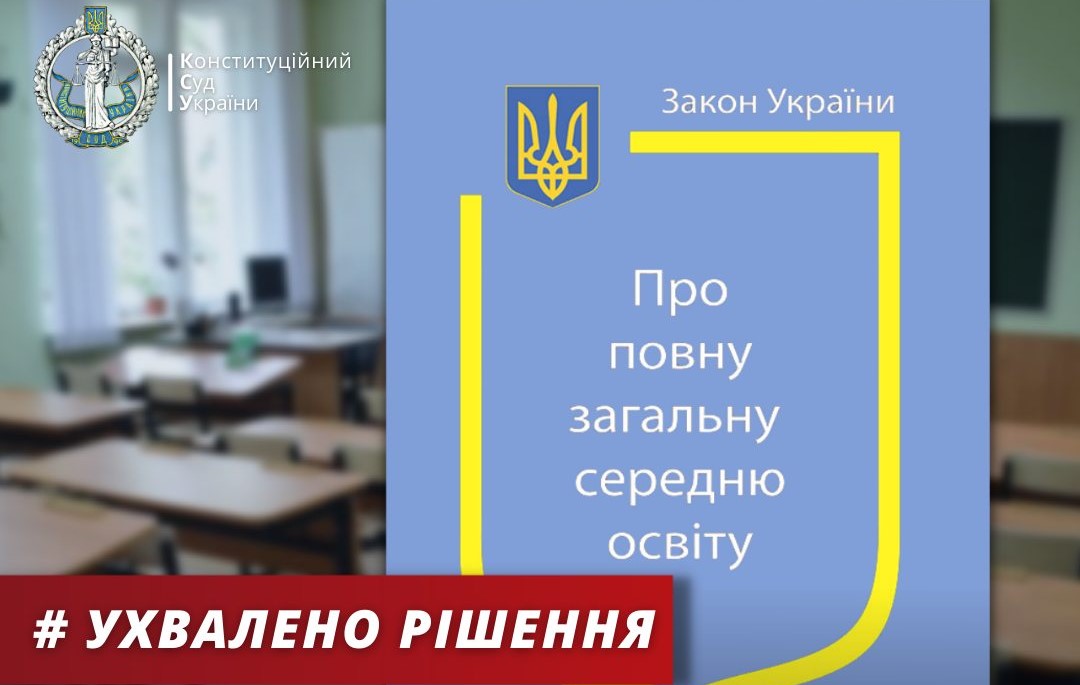 Конституційний Суд України

Закон України

Про повну загальну середню освіту

# УХВАЛЕНО РІШЕННЯ